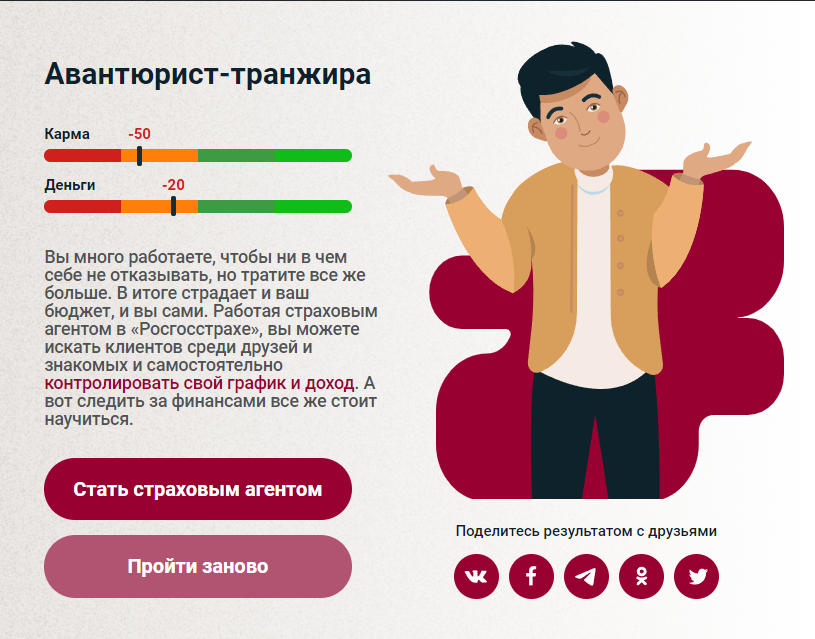 Авантюрист-транжира

Карма -50

Деньги -20

Вы много работаете, чтобы ни в чем себе не отказывать, но тратите все же больше. В итоге страдает и ваш бюджет, и вы сами. Работая страховым агентом в «Росгосстрахе», вы можете искать клиентов среди друзей и знакомых и самостоятельно контролировать свой график и доход. А вот следить за финансами все же стоит научиться.

Стать страховым агентом

Пройти заново

Поделитесь результатом с друзьями